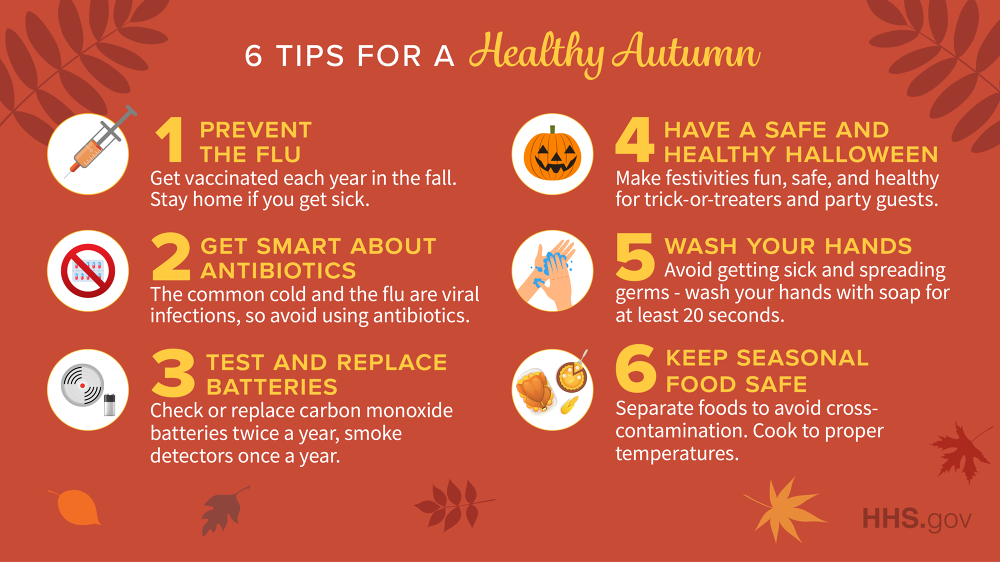 6 TIPS FOR A Healthy Autumn

1 PREVENT THE FLU
Get vaccinated each year in the fall. Stay home if you get sick.

2 GET SMART ABOUT ANTIBIOTICS
The common cold and the flu are viral infections, so avoid using antibiotics.

3 TEST AND REPLACE BATTERIES
Check or replace carbon monoxide batteries twice a year, smoke detectors once a year.

4 HAVE A SAFE AND HEALTHY HALLOWEEN
Make festivities fun, safe, and healthy for trick-or-treaters and party guests.

5 WASH YOUR HANDS
Avoid getting sick and spreading germs - wash your hands with soap for at least 20 seconds.

6 KEEP SEASONAL FOOD SAFE
Separate foods to avoid cross-contamination. Cook to proper temperatures.

HHS.gov